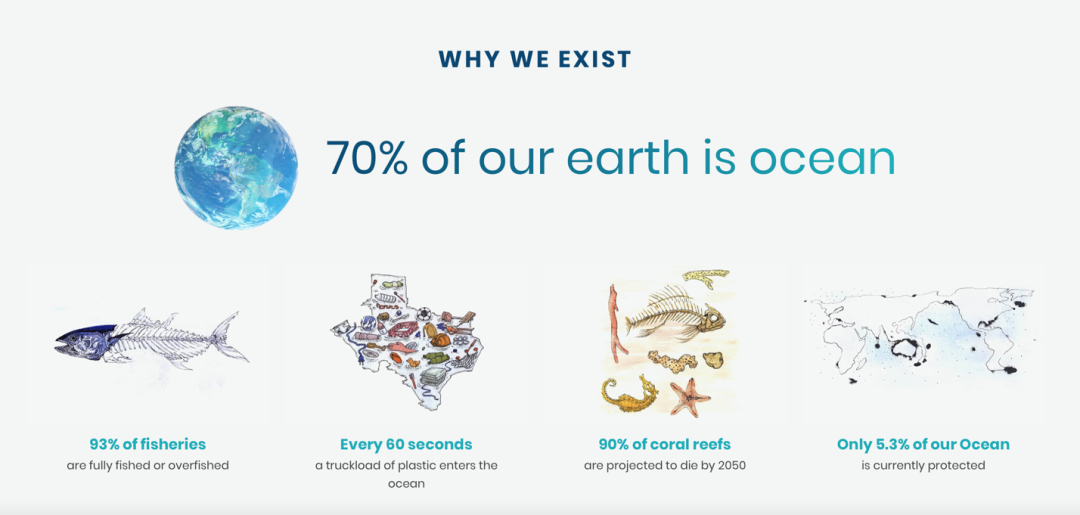 WHY WE EXIST

70% of our earth is ocean

93% of fisheries
are fully fished or overfished

Every 60 seconds
a truckload of plastic enters the ocean

90% of coral reefs
are projected to die by 2050

Only 5.3% of our Ocean
is currently protected